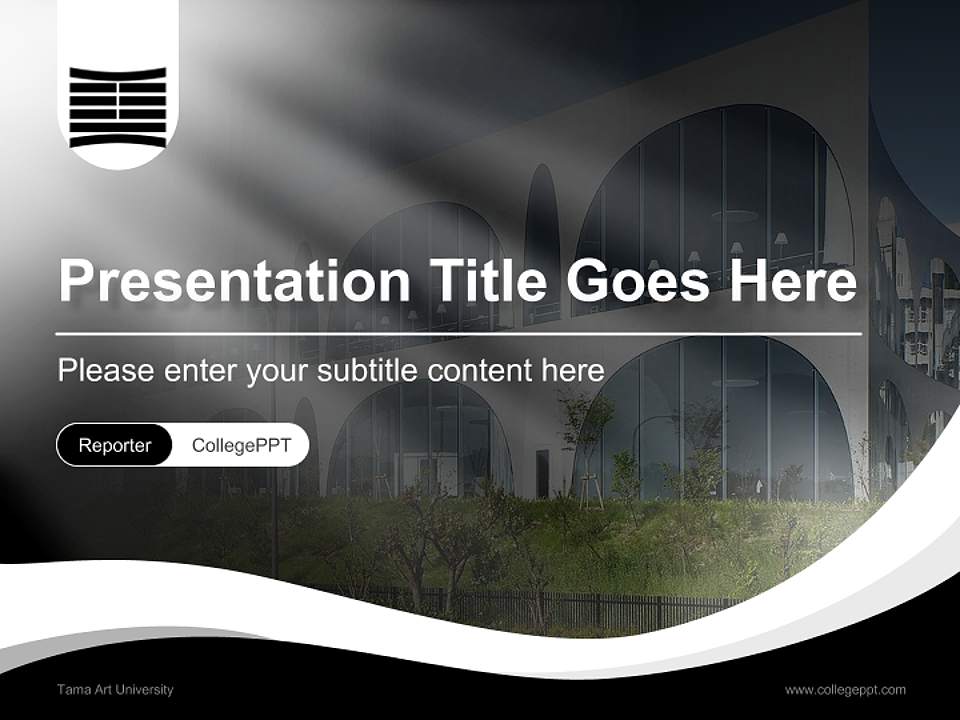 Presentation Title Goes Here

Please enter your subtitle content here

Reporter CollegePPT

Tama Art University

www.collegeppt.com